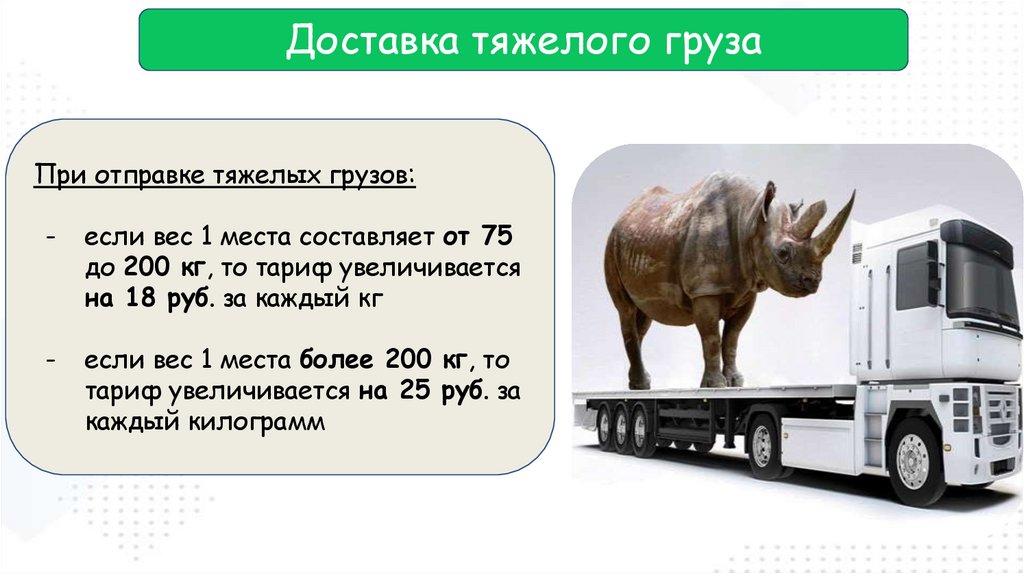 Доставка тяжелого груза

При отправке тяжелых грузов:

- если вес 1 места составляет от 75 до 200 кг, то тариф увеличивается на 18 руб. за каждый кг

- если вес 1 места более 200 кг, то тариф увеличивается на 25 руб. за каждый килограмм